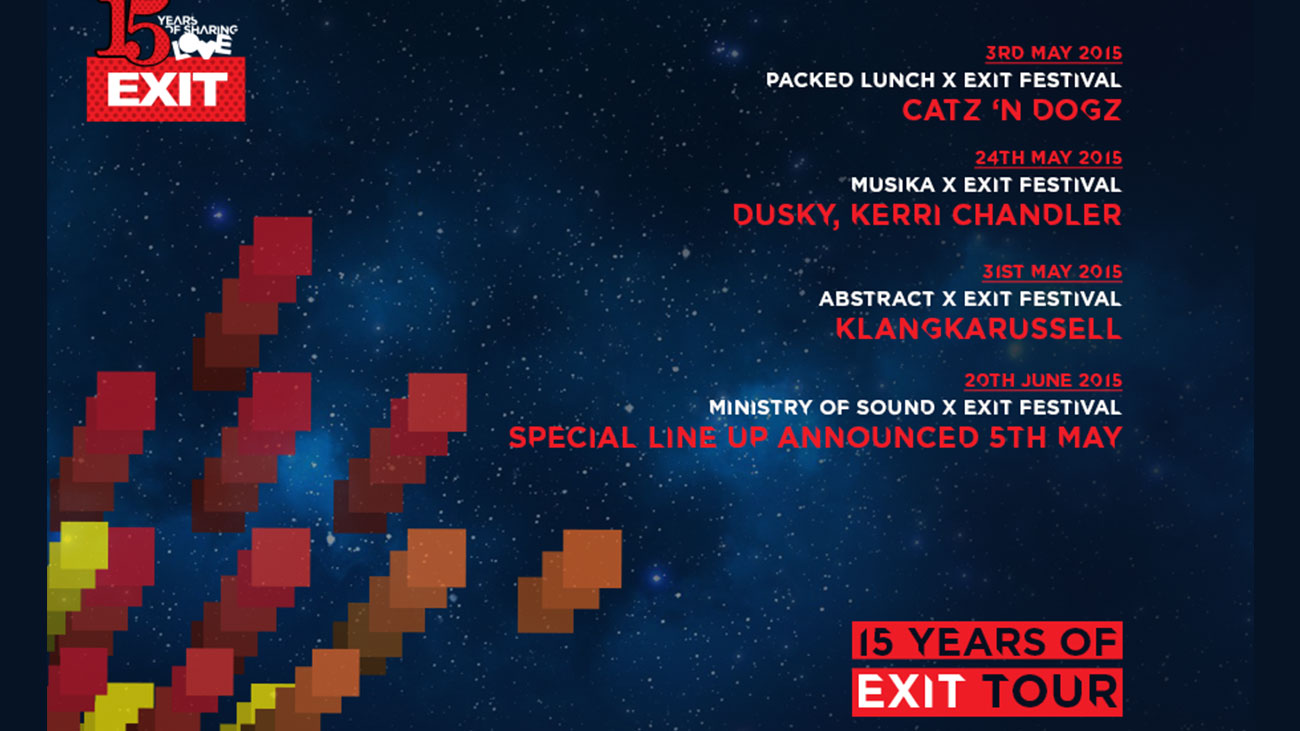 15 YEARS OF SHARING LOVE
EXIT

3RD MAY 2015
PACKED LUNCH X EXIT FESTIVAL
CATZ 'N DOGZ

24TH MAY 2015
MUSIKA X EXIT FESTIVAL
DUSKY, KERRI CHANDLER

31ST MAY 2015
ABSTRACT X EXIT FESTIVAL
KLANGKARUSSELL

20TH JUNE 2015
MINISTRY OF SOUND X EXIT FESTIVAL
SPECIAL LINE UP ANNOUNCED 5TH MAY

15 YEARS OF
EXIT TOUR